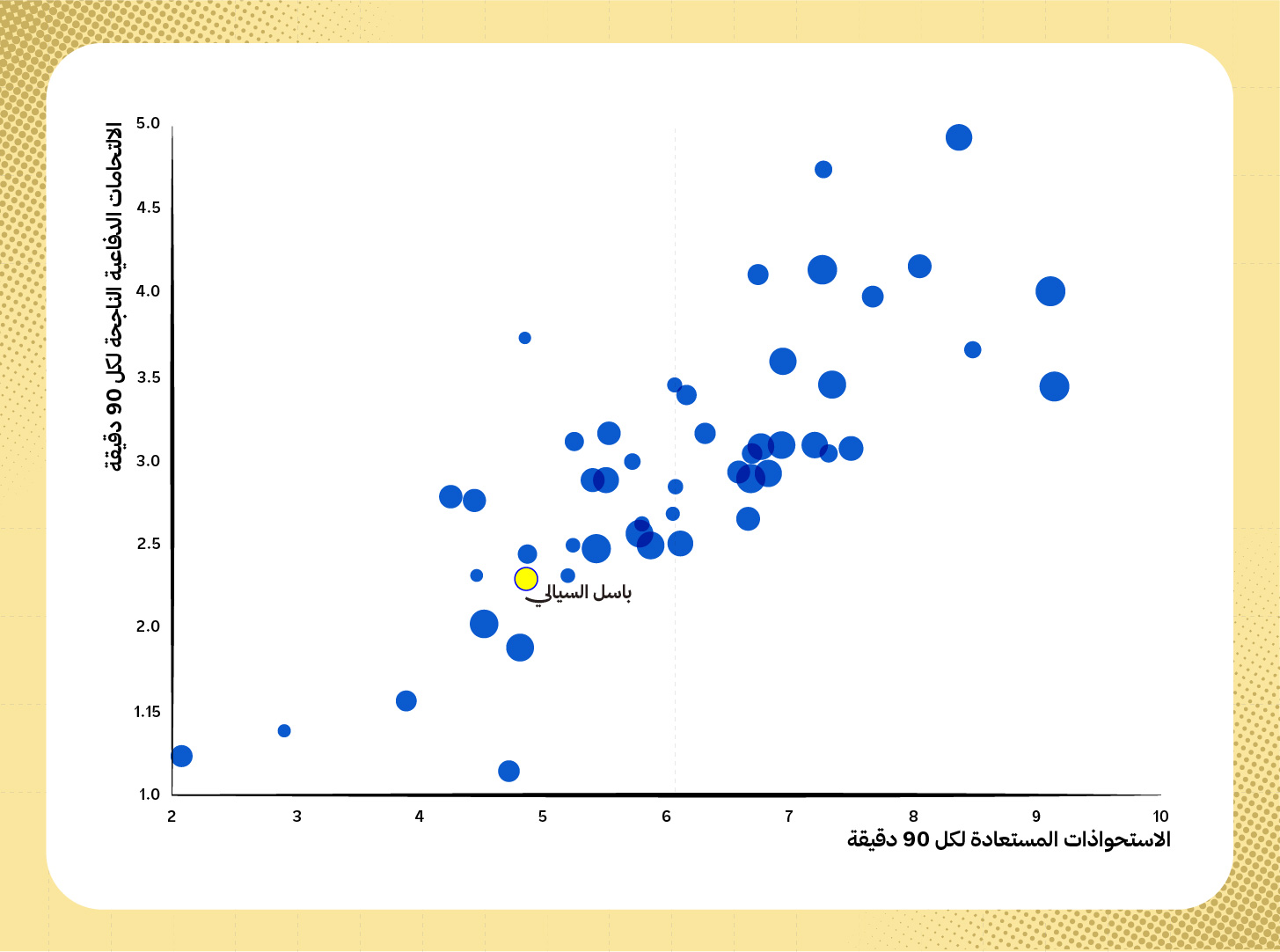 الالتحامات الدفاعية الناجحة لكل 90 دقيقة

5.0
4.5
4.0
3.5
3.0
2.5
2.0
1.15
1.0

باسل السيالي

2
3
4
5
6
7
8
9
10

الاستحواذات المستعادة لكل 90 دقيقة